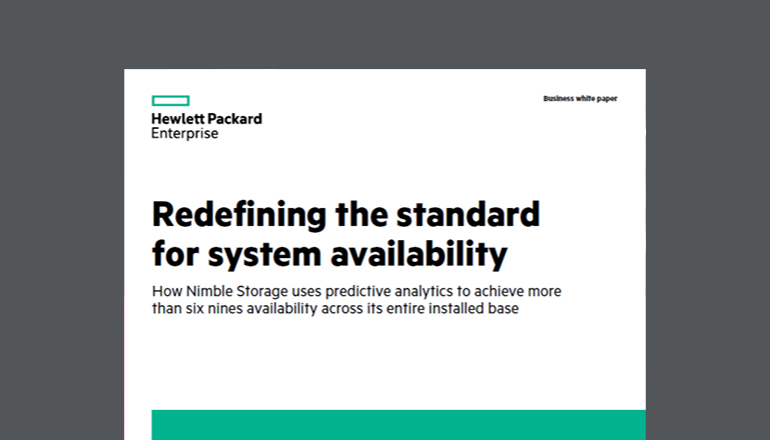 Hewlett Packard
Enterprise

Business white paper

Redefining the standard for system availability

How Nimble Storage uses predictive analytics to achieve more than six nines availability across its entire installed base